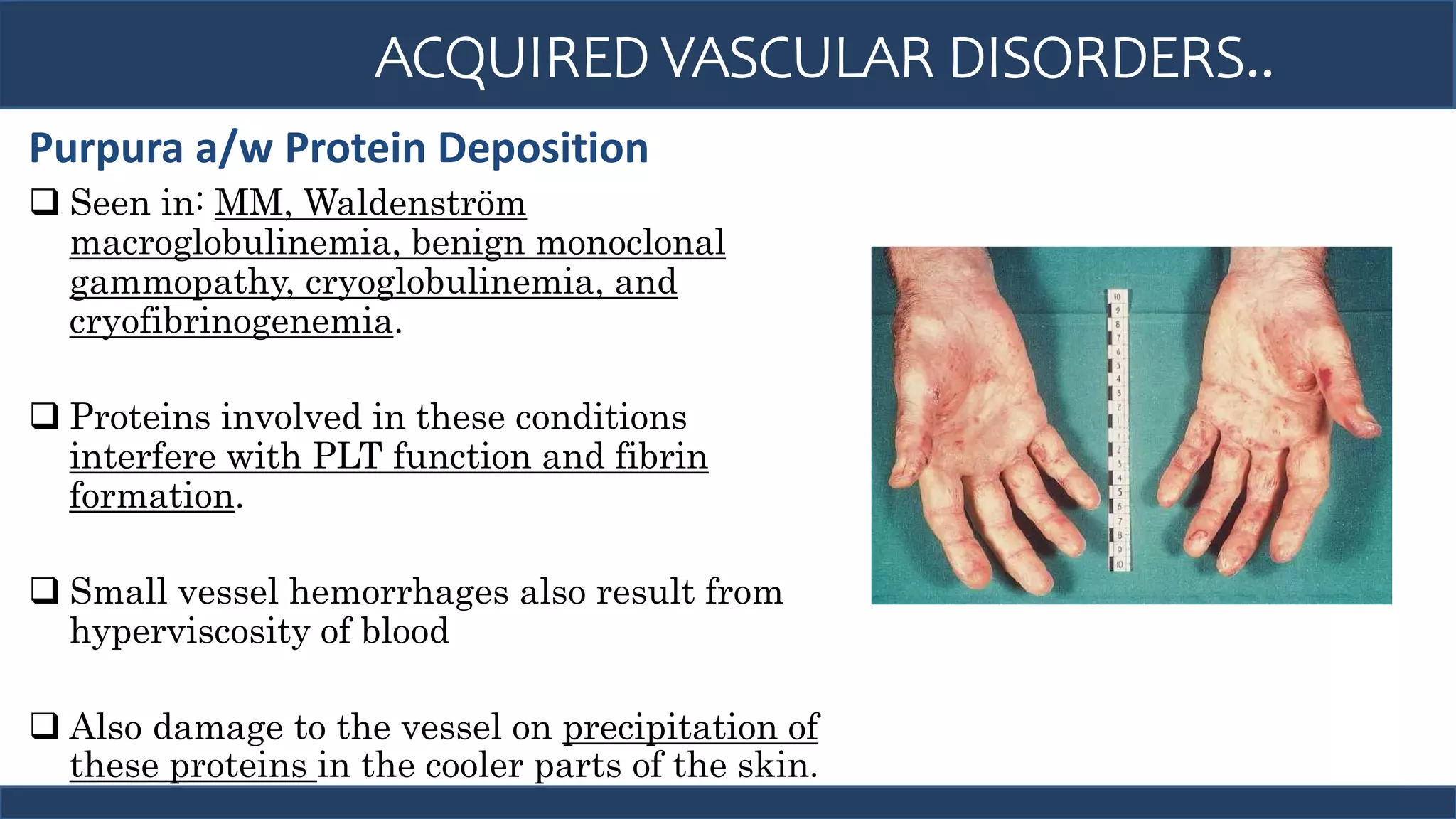 ACQUIRED VASCULAR DISORDERS..

Purpura a/w Protein Deposition

❑ Seen in: MM, Waldenström macroglobulinemia, benign monoclonal gammopathy, cryoglobulinemia, and cryofibrinogenemia.

❑ Proteins involved in these conditions interfere with PLT function and fibrin formation.

❑ Small vessel hemorrhages also result from hyperviscosity of blood

❑ Also damage to the vessel on precipitation of these proteins in the cooler parts of the skin.

10 9 8 7 6 5 4 3 2 1 1 2 3 4 5 6 7 8 9 10